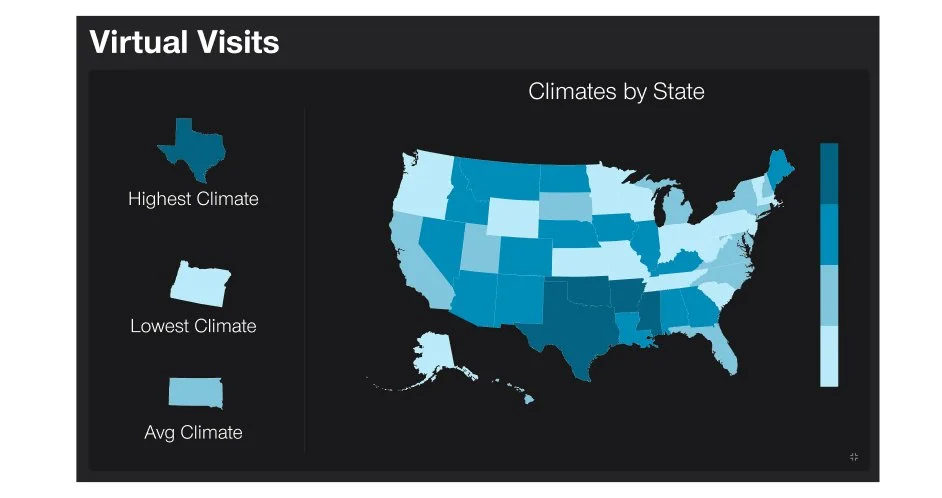 Virtual Visits

Highest Climate

Lowest Climate

Avg Climate

Climates by State